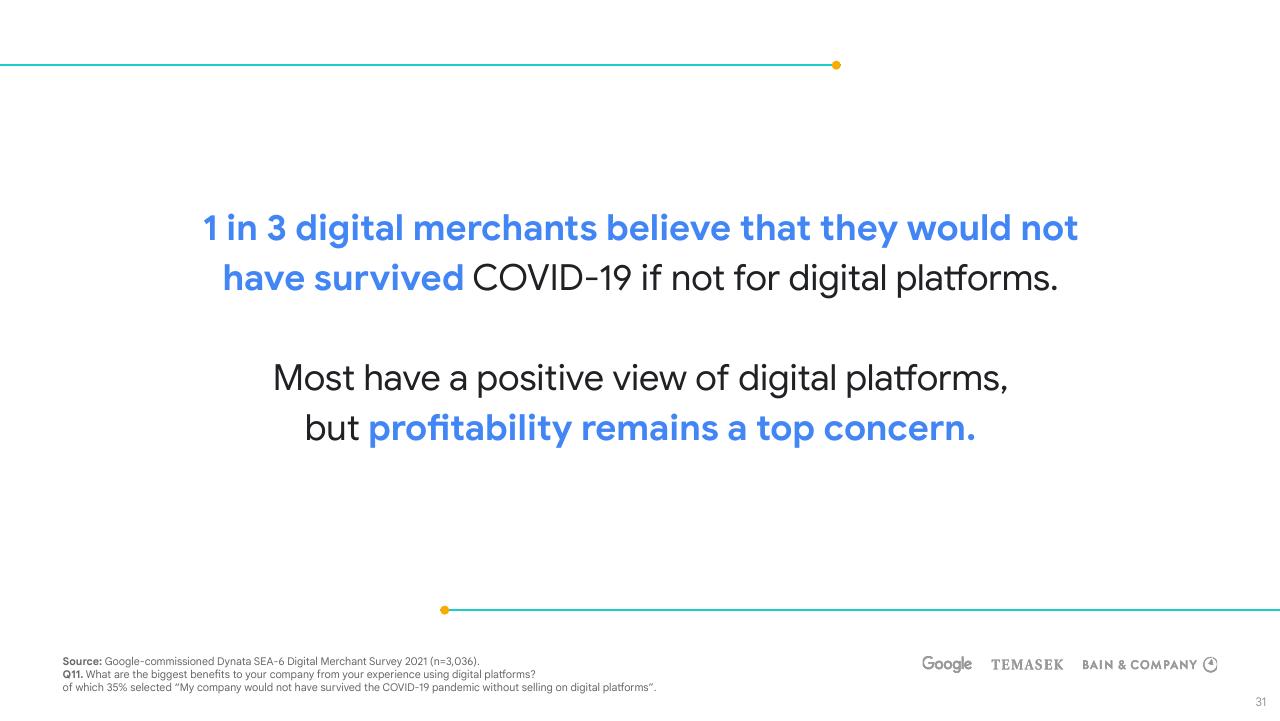 1 in 3 digital merchants believe that they would not have survived COVID-19 if not for digital platforms.

Most have a positive view of digital platforms, but profitability remains a top concern.

Source: Google-commissioned Dynata SEA-6 Digital Merchant Survey 2021 (n=3,036).
Q11. What are the biggest benefits to your company from your experience using digital platforms?
of which 35% selected "My company would not have survived the COVID-19 pandemic without selling on digital platforms".

Google TEMASEK BAIN & COMPANY

31